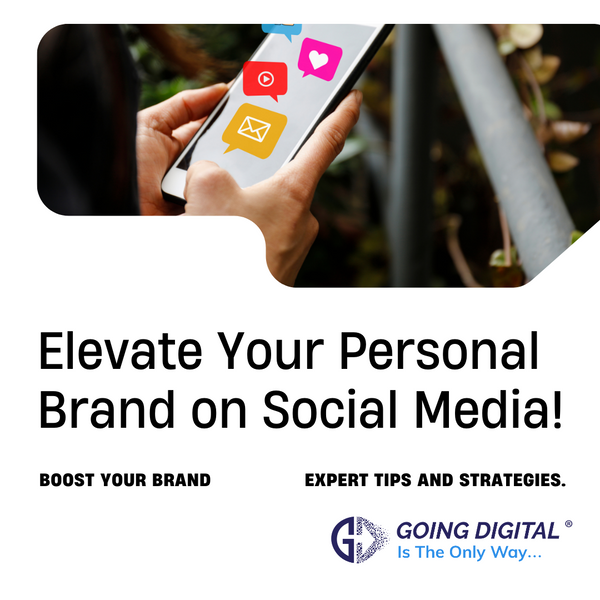 Elevate Your Personal Brand on Social Media!

BOOST YOUR BRAND

EXPERT TIPS AND STRATEGIES.

GOING DIGITAL ®
Is The Only Way...